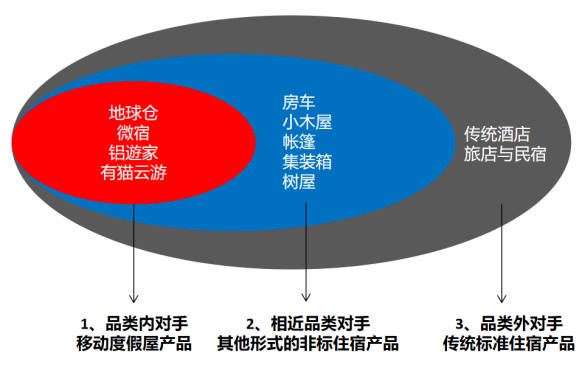 地球仓
微宿
铝遊家
有猫云游

房车
小木屋
帐篷
集装箱
树屋

传统酒店
旅店与民宿

1、品类内对手
移动度假屋产品

2、相近品类对手
其他形式的非标住宿产品

3、品类外对手
传统标准住宿产品